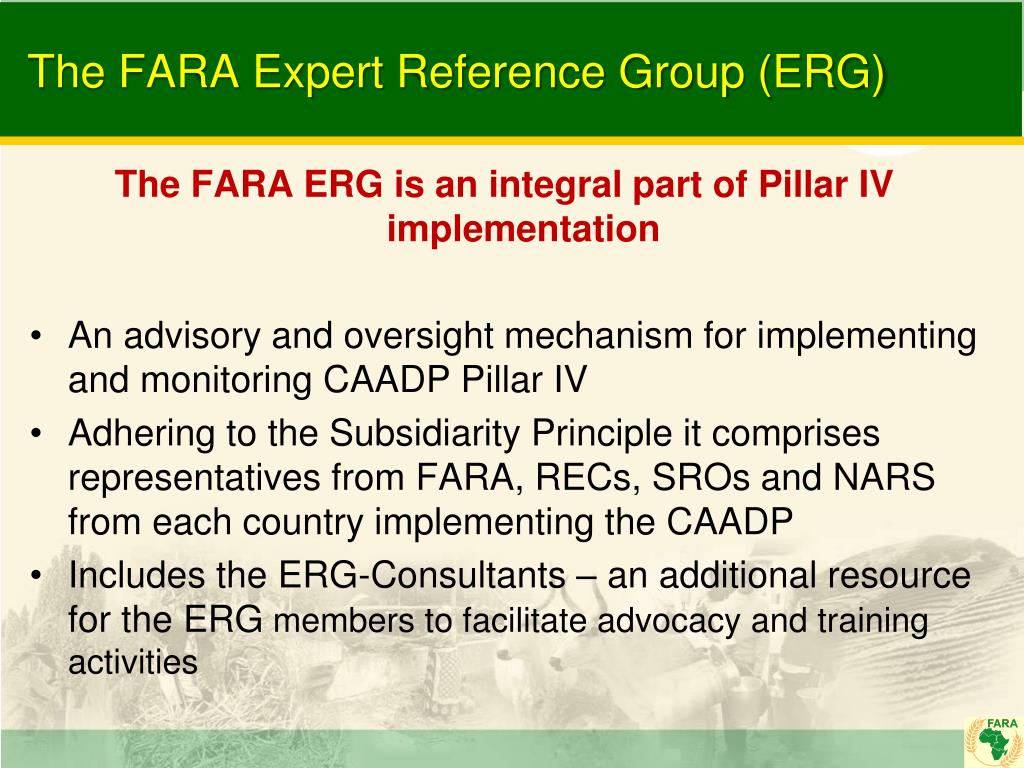 The FARA Expert Reference Group (ERG)

The FARA ERG is an integral part of Pillar IV implementation

• An advisory and oversight mechanism for implementing and monitoring CAADP Pillar IV
• Adhering to the Subsidiarity Principle it comprises representatives from FARA, RECs, SROs and NARS from each country implementing the CAADP
• Includes the ERG-Consultants – an additional resource for the ERG members to facilitate advocacy and training activities

FARA